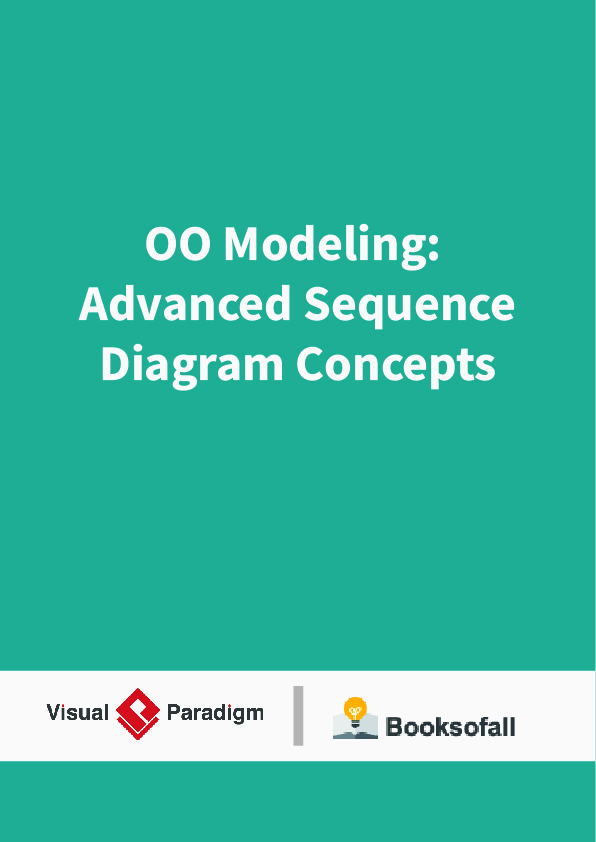 OO Modeling: Advanced Sequence Diagram Concepts

Visual Paradigm

Booksofall